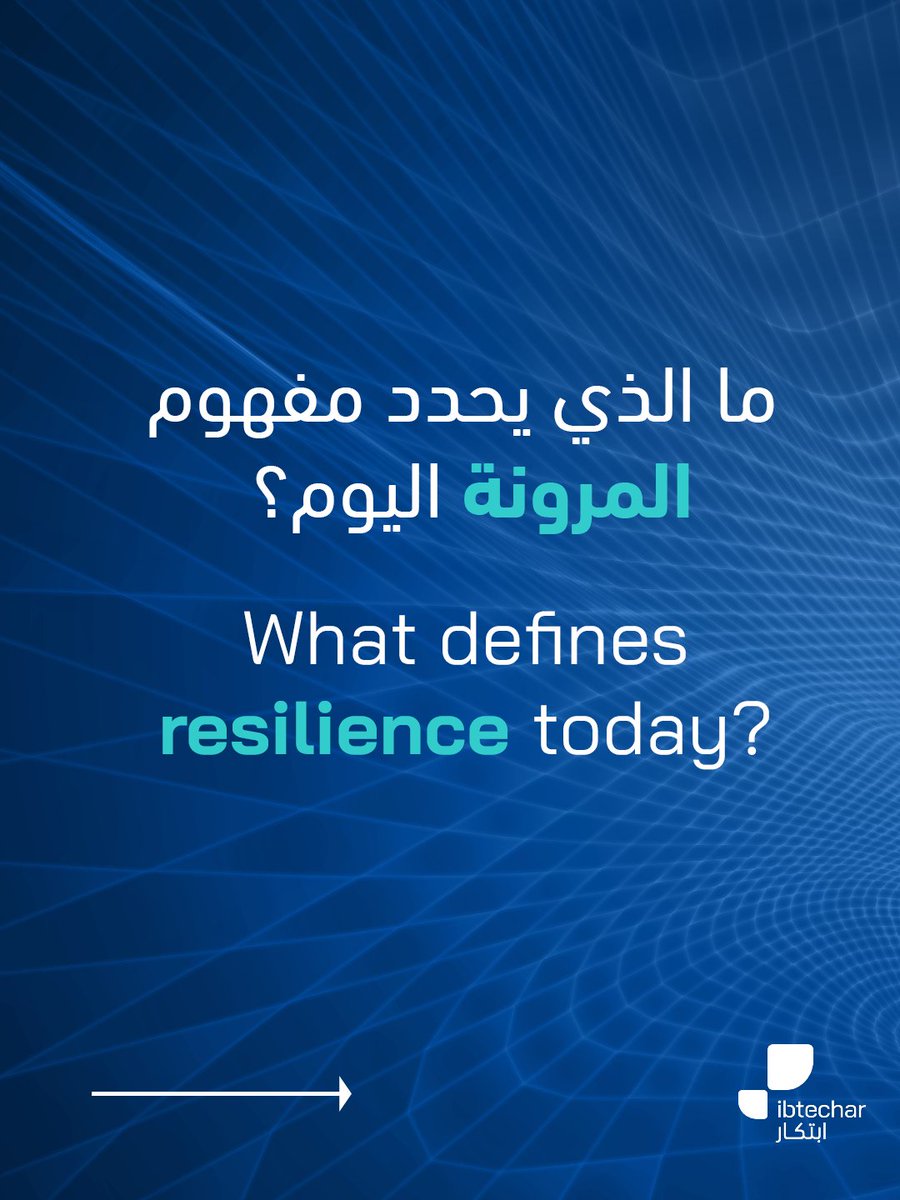 ما الذي يحدد مفهوم المرونة اليوم؟

What defines resilience today?

ibtechar
ابتكار